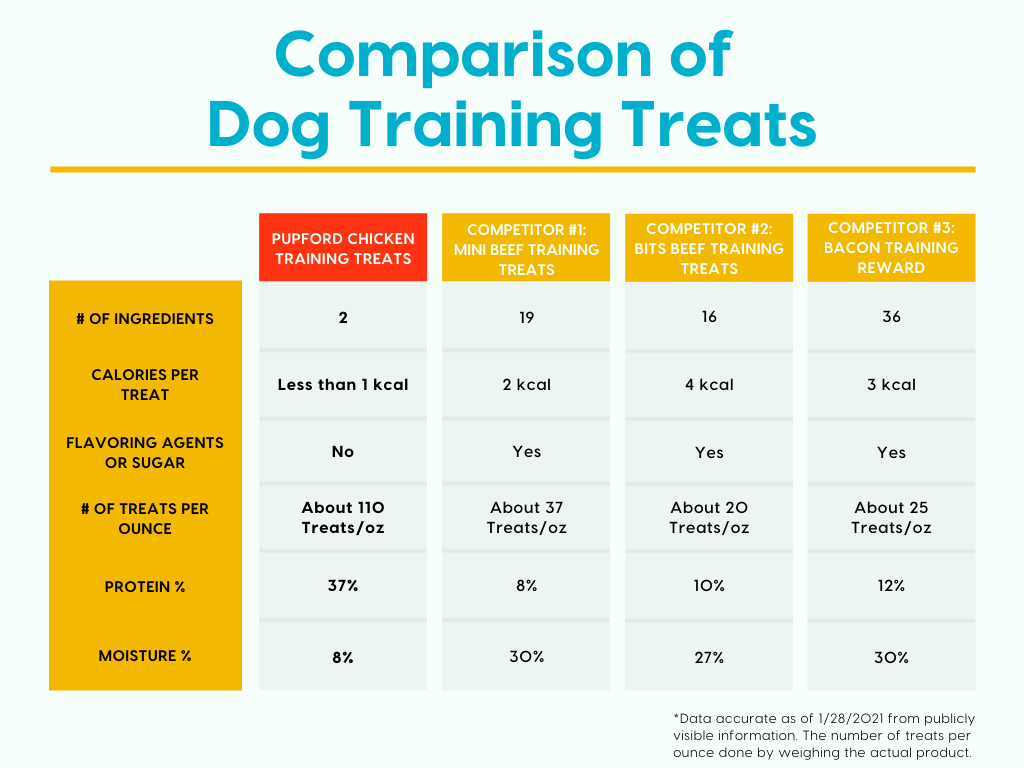 Comparison of Dog Training Treats

| | PUPFORD CHICKEN TRAINING TREATS | COMPETITOR #1: MINI BEEF TRAINING TREATS | COMPETITOR #2: BITS BEEF TRAINING TREATS | COMPETITOR #3: BACON TRAINING REWARD |
|---|---|---|---|---|
| # OF INGREDIENTS | 2 | 19 | 16 | 36 |
| CALORIES PER TREAT | Less than 1 kcal | 2 kcal | 4 kcal | 3 kcal |
| FLAVORING AGENTS OR SUGAR | No | Yes | Yes | Yes |
| # OF TREATS PER OUNCE | About 110 Treats/oz | About 37 Treats/oz | About 20 Treats/oz | About 25 Treats/oz |
| PROTEIN % | 37% | 8% | 10% | 12% |
| MOISTURE % | 8% | 30% | 27% | 30% |

*Data accurate as of 1/28/2021 from publicly visible information. The number of treats per ounce done by weighing the actual product.